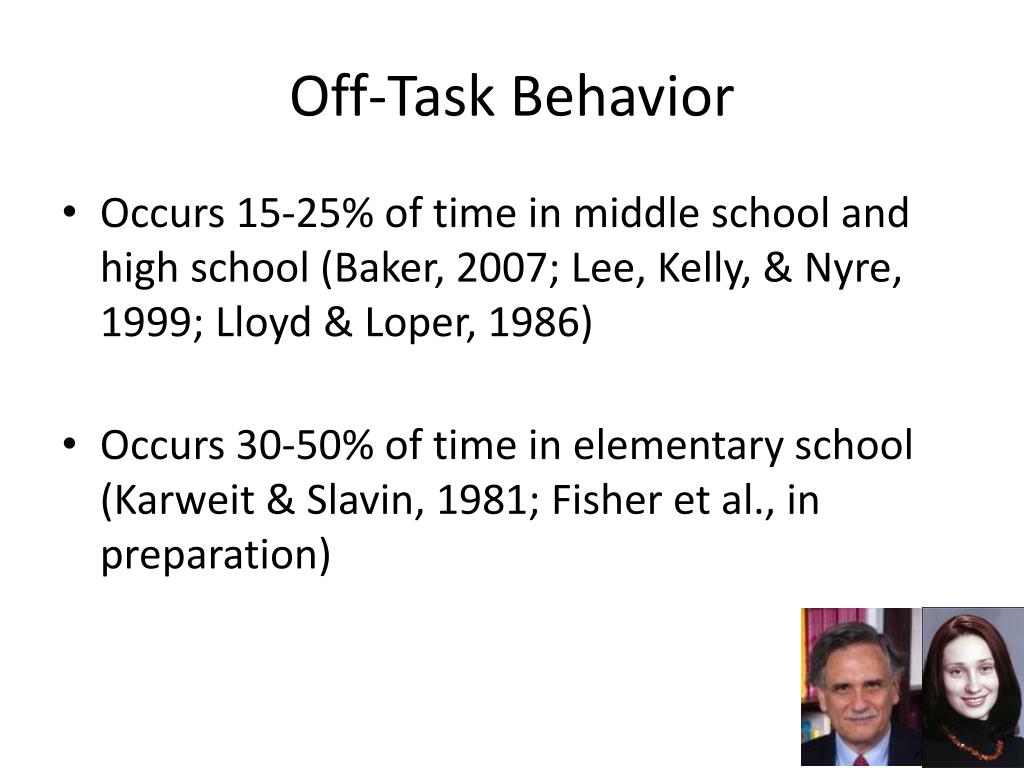 Off-Task Behavior

• Occurs 15-25% of time in middle school and high school (Baker, 2007; Lee, Kelly, & Nyre, 1999; Lloyd & Loper, 1986)

• Occurs 30-50% of time in elementary school (Karweit & Slavin, 1981; Fisher et al., in preparation)